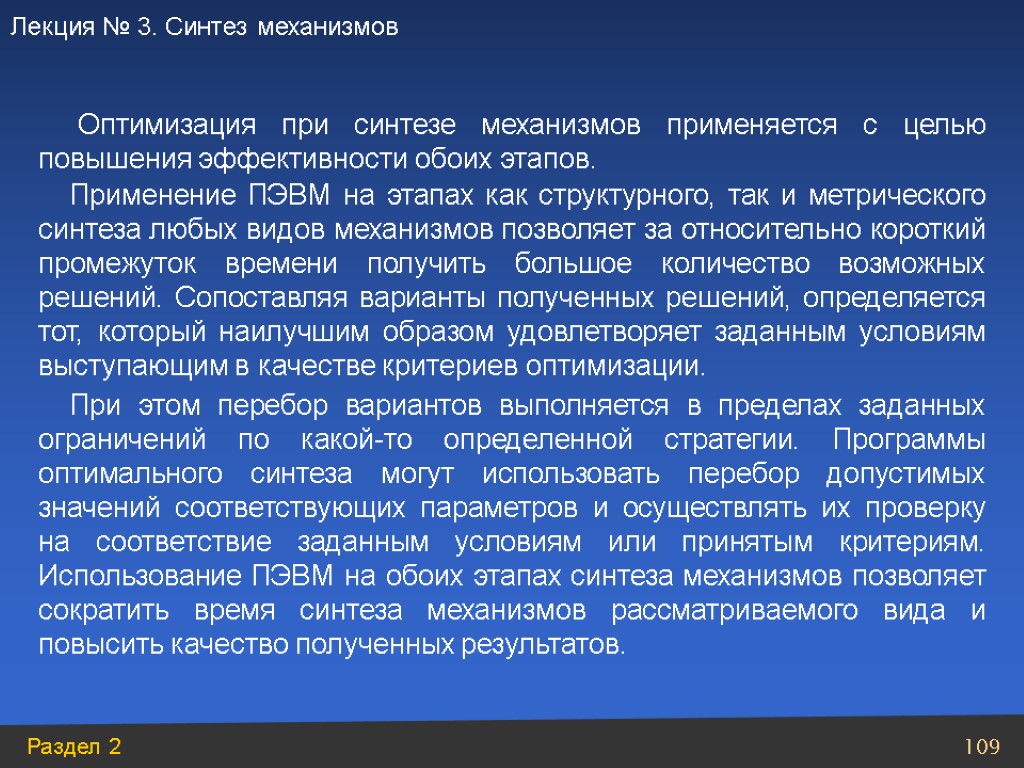 Лекция № 3. Синтез механизмов

Оптимизация при синтезе механизмов применяется с целью повышения эффективности обоих этапов.

Применение ПЭВМ на этапах как структурного, так и метрического синтеза любых видов механизмов позволяет за относительно короткий промежуток времени получить большое количество возможных решений. Сопоставляя варианты полученных решений, определяется тот, который наилучшим образом удовлетворяет заданным условиям выступающим в качестве критериев оптимизации.

При этом перебор вариантов выполняется в пределах заданных ограничений по какой-то определенной стратегии. Программы оптимального синтеза могут использовать перебор допустимых значений соответствующих параметров и осуществлять их проверку на соответствие заданным условиям или принятым критериям. Использование ПЭВМ на обоих этапах синтеза механизмов позволяет сократить время синтеза механизмов рассматриваемого вида и повысить качество полученных результатов.

Раздел 2

109